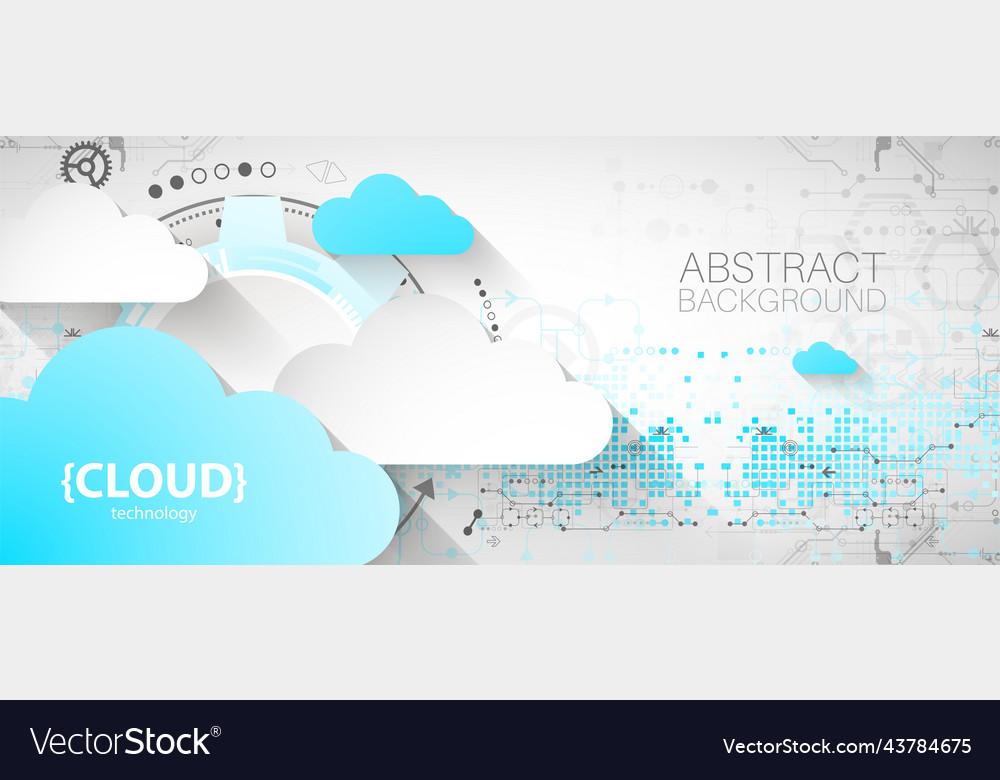 ABSTRACT
BACKGROUND

{CLOUD}
technology

VectorStock®

VectorStock.com/43784675